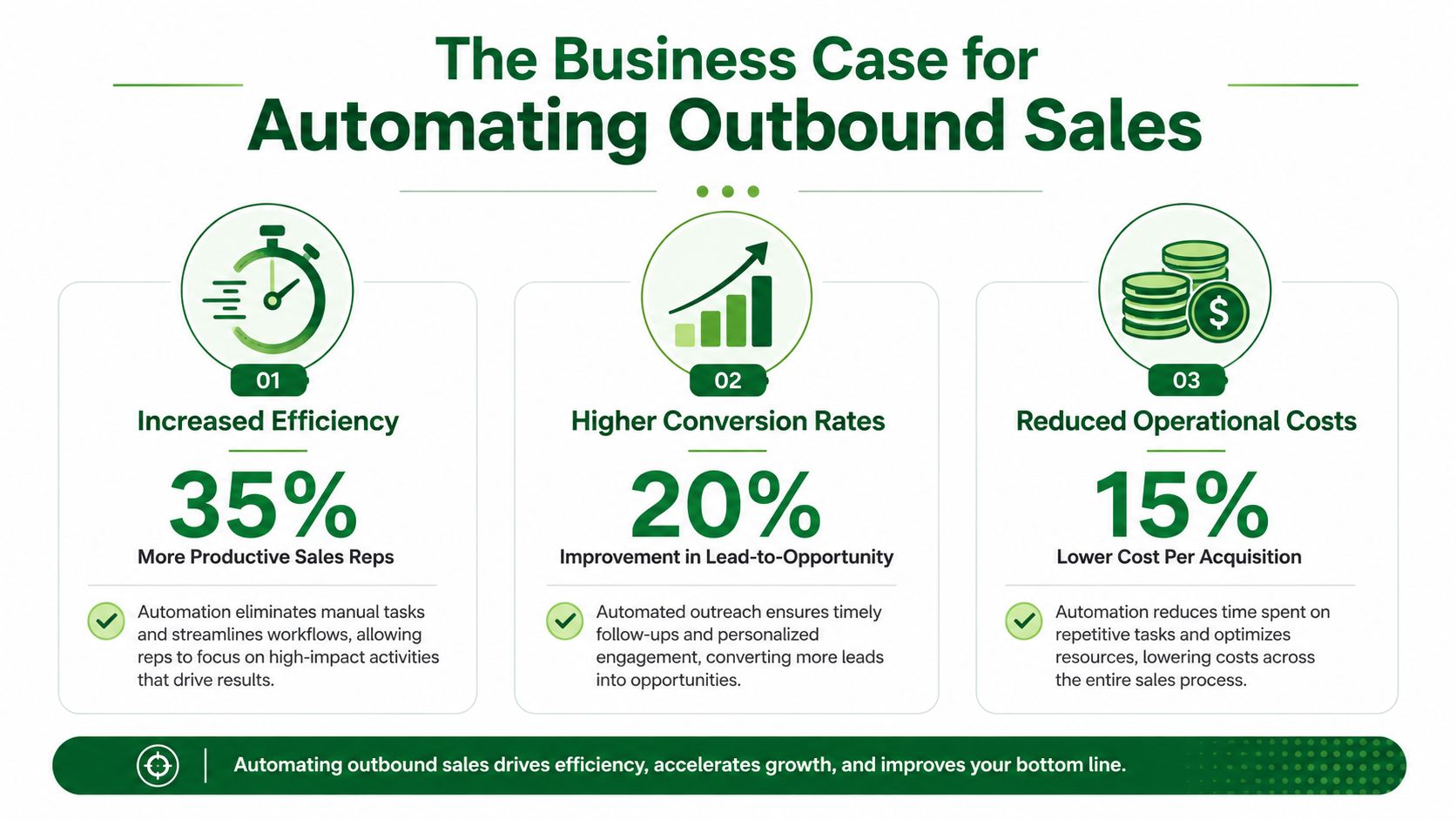 The Business Case for
Automating Outbound Sales

01
Increased Efficiency
35%
More Productive Sales Reps
Automation eliminates manual tasks and streamlines workflows, allowing reps to focus on high-impact activities that drive results.

02
Higher Conversion Rates
20%
Improvement in Lead-to-Opportunity
Automated outreach ensures timely follow-ups and personalized engagement, converting more leads into opportunities.

03
Reduced Operational Costs
15%
Lower Cost Per Acquisition
Automation reduces time spent on repetitive tasks and optimizes resources, lowering costs across the entire sales process.

Automating outbound sales drives efficiency, accelerates growth, and improves your bottom line.